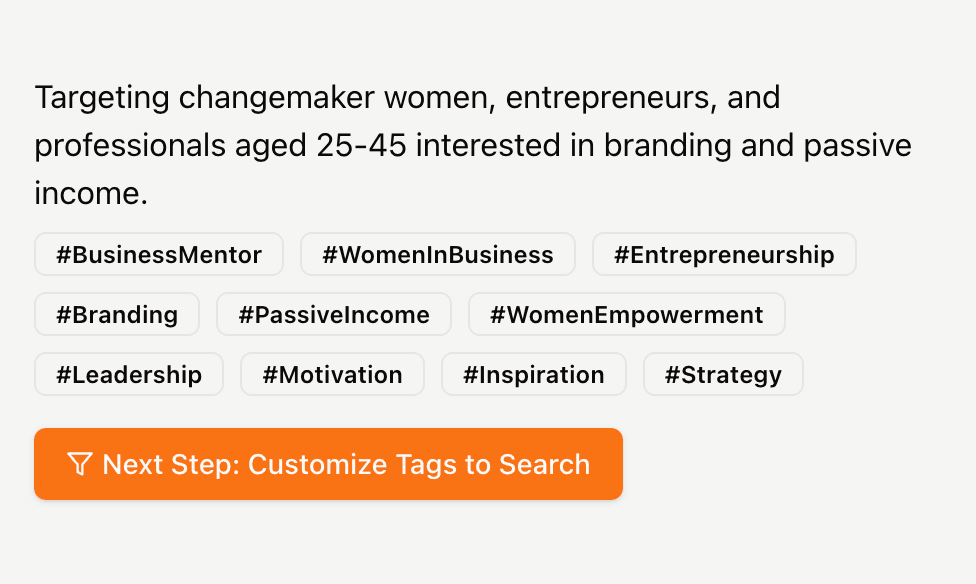 Targeting changemaker women, entrepreneurs, and professionals aged 25-45 interested in branding and passive income.

#BusinessMentor #WomenInBusiness #Entrepreneurship

#Branding #PassiveIncome #WomenEmpowerment

#Leadership #Motivation #Inspiration #Strategy

Next Step: Customize Tags to Search